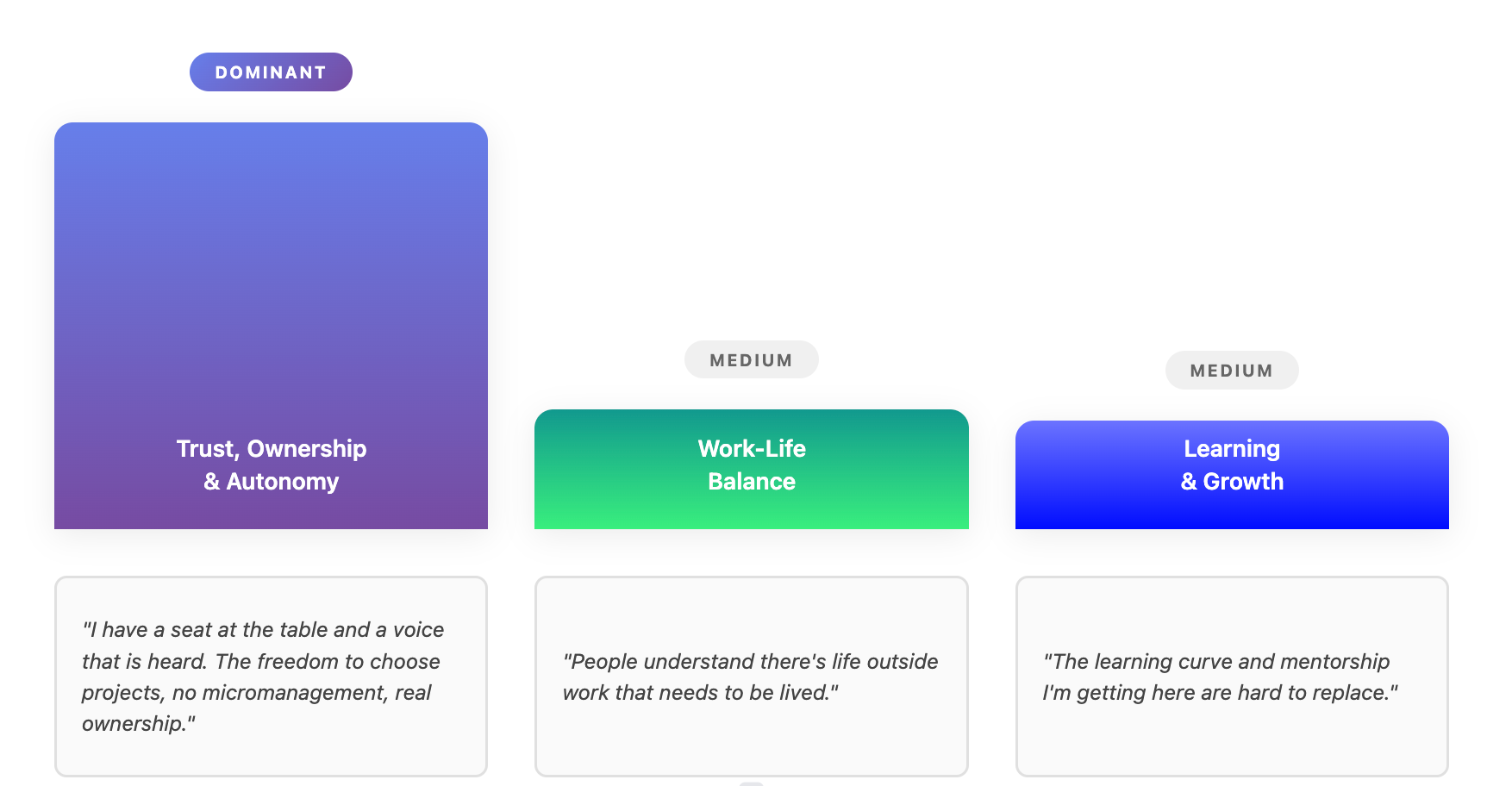 DOMINANT

Trust, Ownership
& Autonomy

"I have a seat at the table and a voice that is heard. The freedom to choose projects, no micromanagement, real ownership."

MEDIUM

Work-Life
Balance

"People understand there's life outside work that needs to be lived."

MEDIUM

Learning
& Growth

"The learning curve and mentorship I'm getting here are hard to replace."